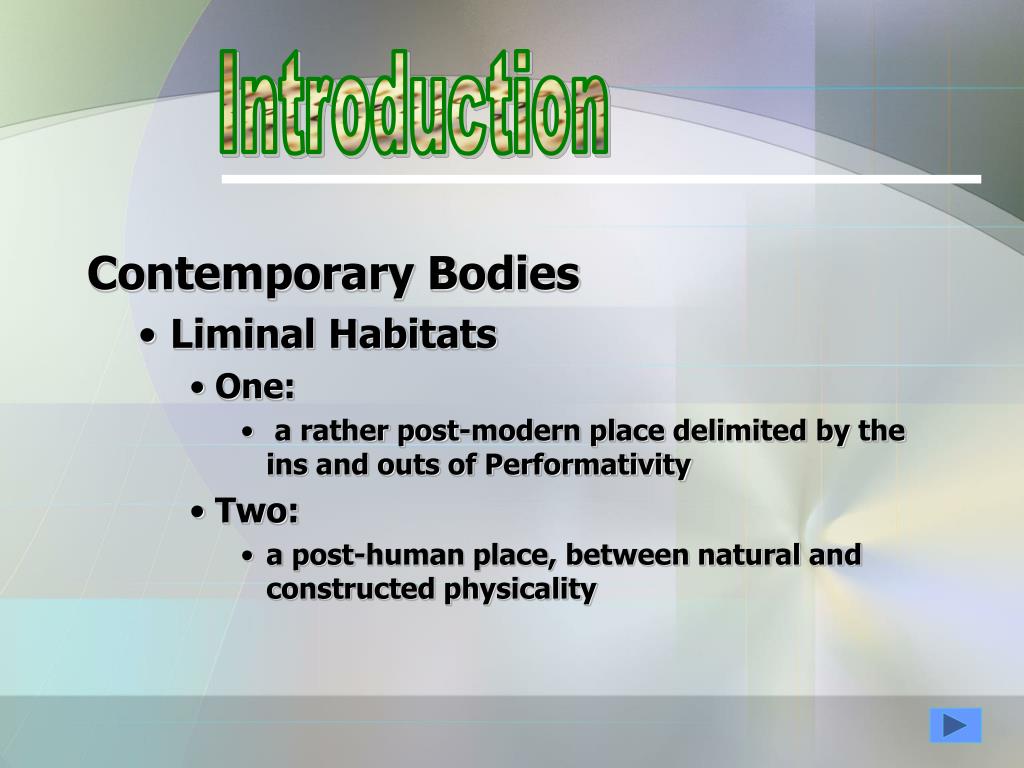 Introduction

Contemporary Bodies

• Liminal Habitats

• One:

• a rather post-modern place delimited by the ins and outs of Performativity

• Two:

• a post-human place, between natural and constructed physicality